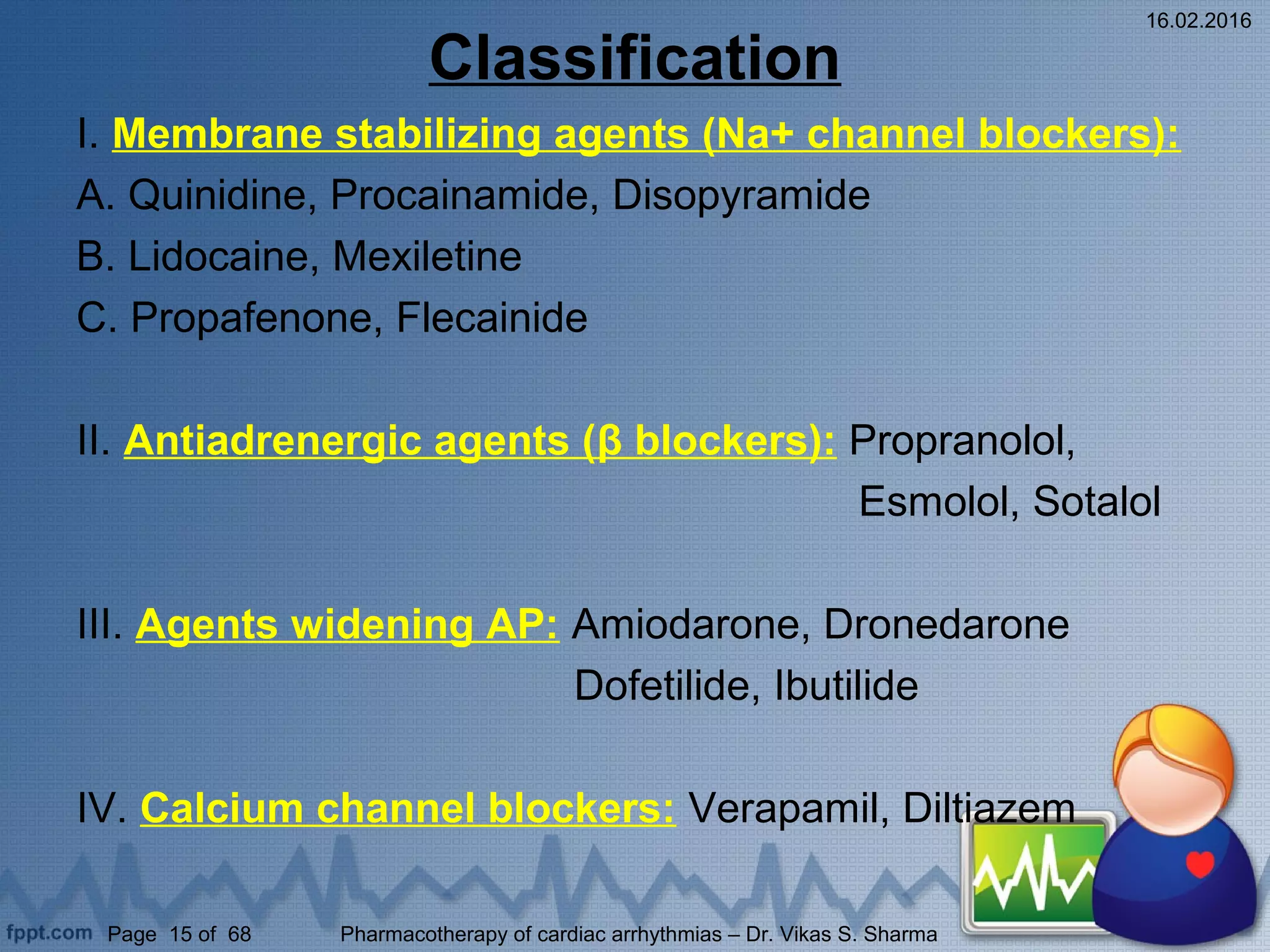 16.02.2016

Classification

I. Membrane stabilizing agents (Na+ channel blockers):
A. Quinidine, Procainamide, Disopyramide
B. Lidocaine, Mexiletine
C. Propafenone, Flecainide

II. Antiadrenergic agents (β blockers): Propranolol, Esmolol, Sotalol

III. Agents widening AP: Amiodarone, Dronedarone Dofetilide, Ibutilide

IV. Calcium channel blockers: Verapamil, Diltiazem

fppt.com Page 15 of 68 Pharmacotherapy of cardiac arrhythmias – Dr. Vikas S. Sharma